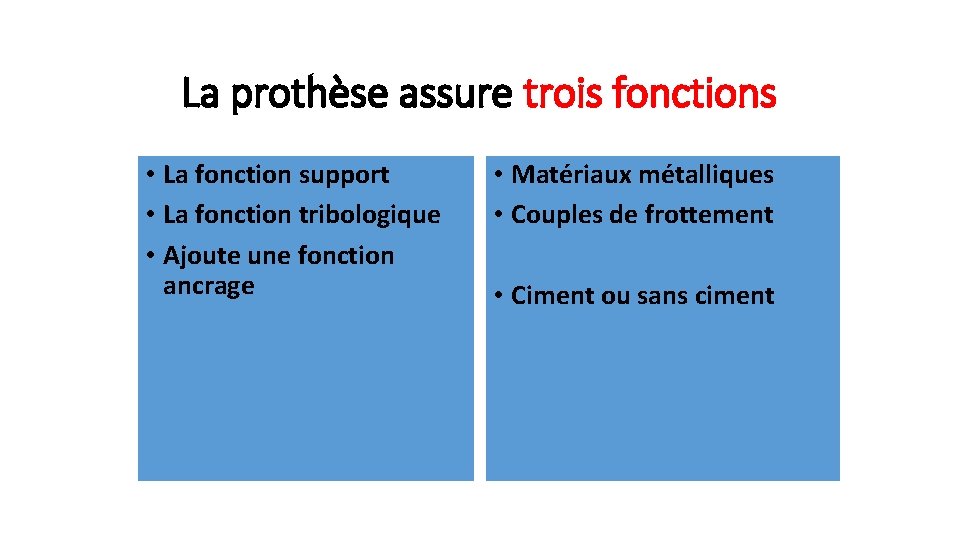 La prothèse assure trois fonctions

• La fonction support
• La fonction tribologique
• Ajoute une fonction ancrage

• Matériaux métalliques
• Couples de frottement

• Ciment ou sans ciment